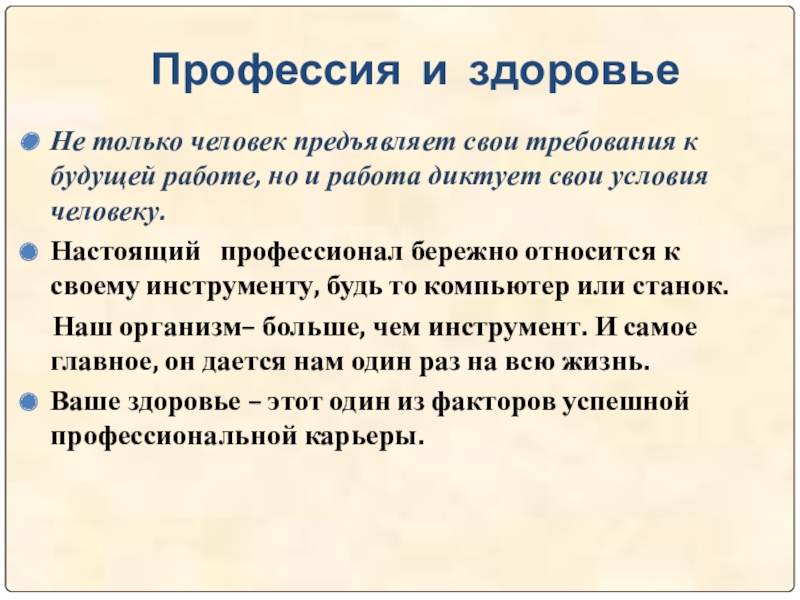 Профессия и здоровье

Не только человек предъявляет свои требования к будущей работе, но и работа диктует свои условия человеку.

Настоящий профессионал бережно относится к своему инструменту, будь то компьютер или станок.

Наш организм– больше, чем инструмент. И самое главное, он дается нам один раз на всю жизнь.

Ваше здоровье – этот один из факторов успешной профессиональной карьеры.